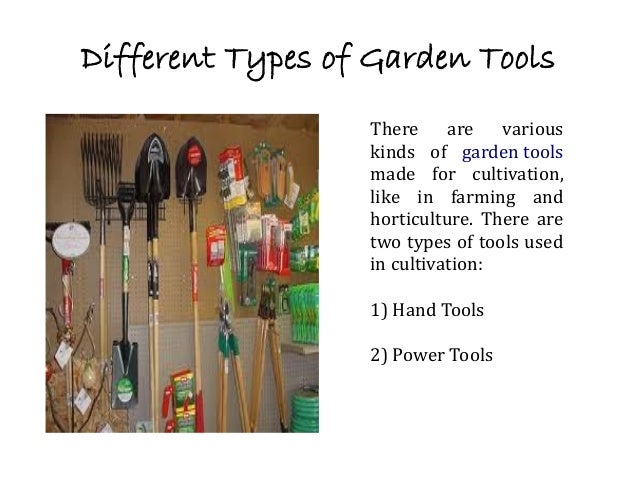 Different Types of Garden Tools

There are various kinds of garden tools made for cultivation, like in farming and horticulture. There are two types of tools used in cultivation:

1) Hand Tools

2) Power Tools